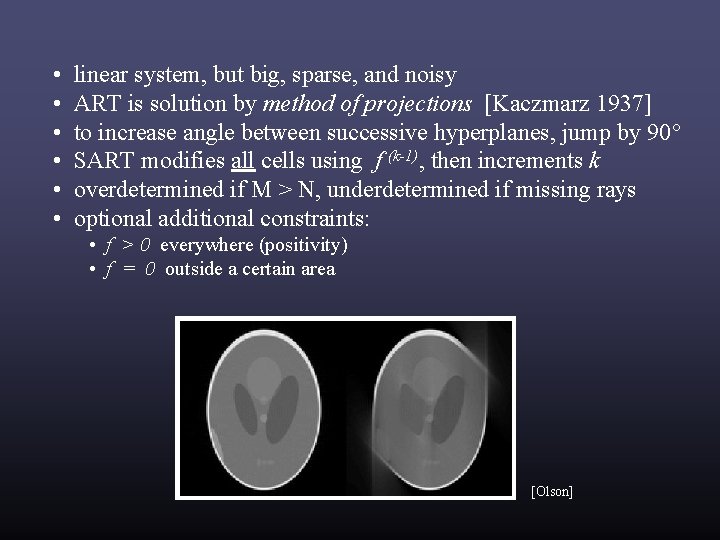 • linear system, but big, sparse, and noisy
• ART is solution by method of projections [Kaczmarz 1937]
• to increase angle between successive hyperplanes, jump by 90°
• SART modifies all cells using $f^{(k-1)}$, then increments k
• overdetermined if M > N, underdetermined if missing rays
• optional additional constraints:
• $f > 0$ everywhere (positivity)
• $f = 0$ outside a certain area

[Olson]